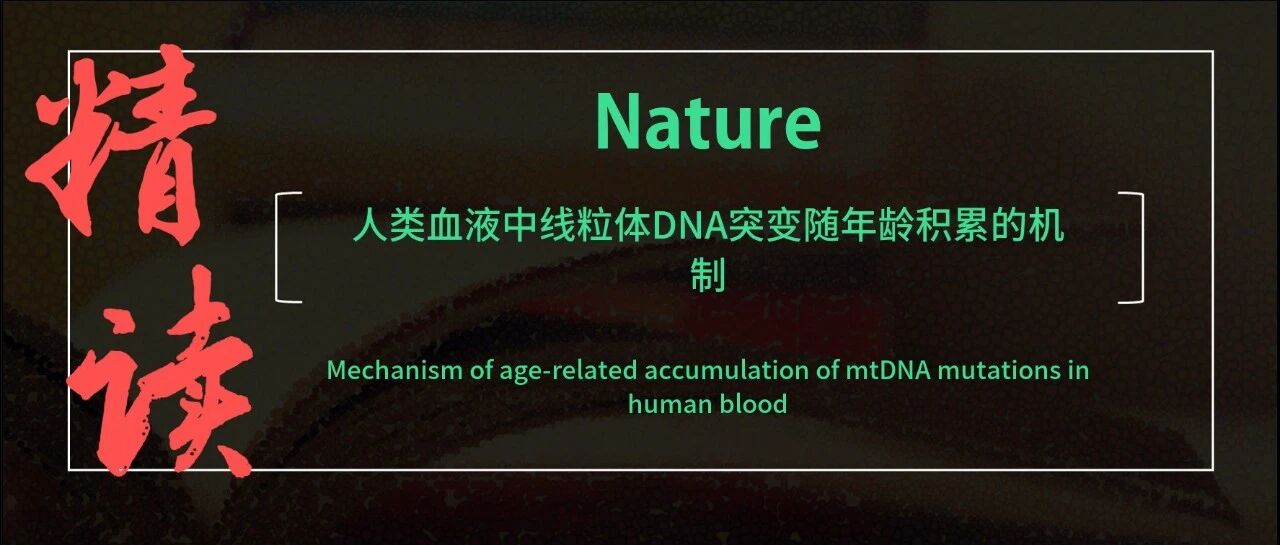 精读

Nature

人类血液中线粒体DNA突变随年龄积累的机制

Mechanism of age-related accumulation of mtDNA mutations in human blood